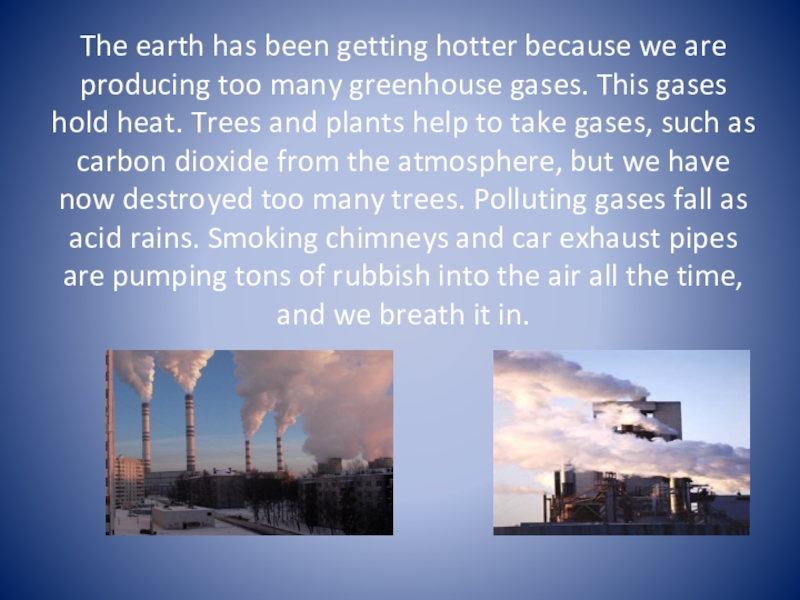 The earth has been getting hotter because we are producing too many greenhouse gases. This gases hold heat. Trees and plants help to take gases, such as carbon dioxide from the atmosphere, but we have now destroyed too many trees. Polluting gases fall as acid rains. Smoking chimneys and car exhaust pipes are pumping tons of rubbish into the air all the time, and we breath it in.